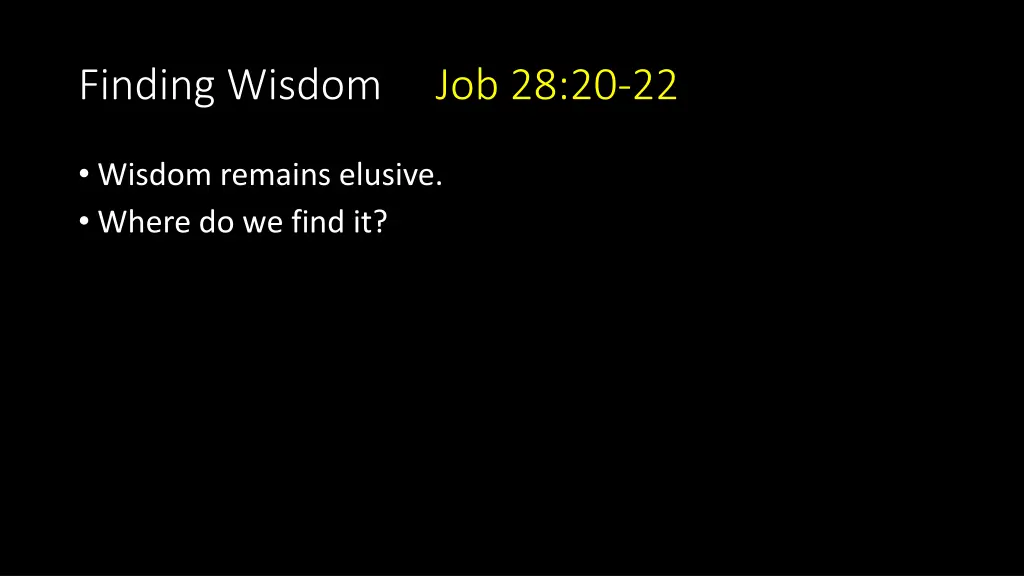 Finding Wisdom Job 28:20-22

• Wisdom remains elusive.
• Where do we find it?